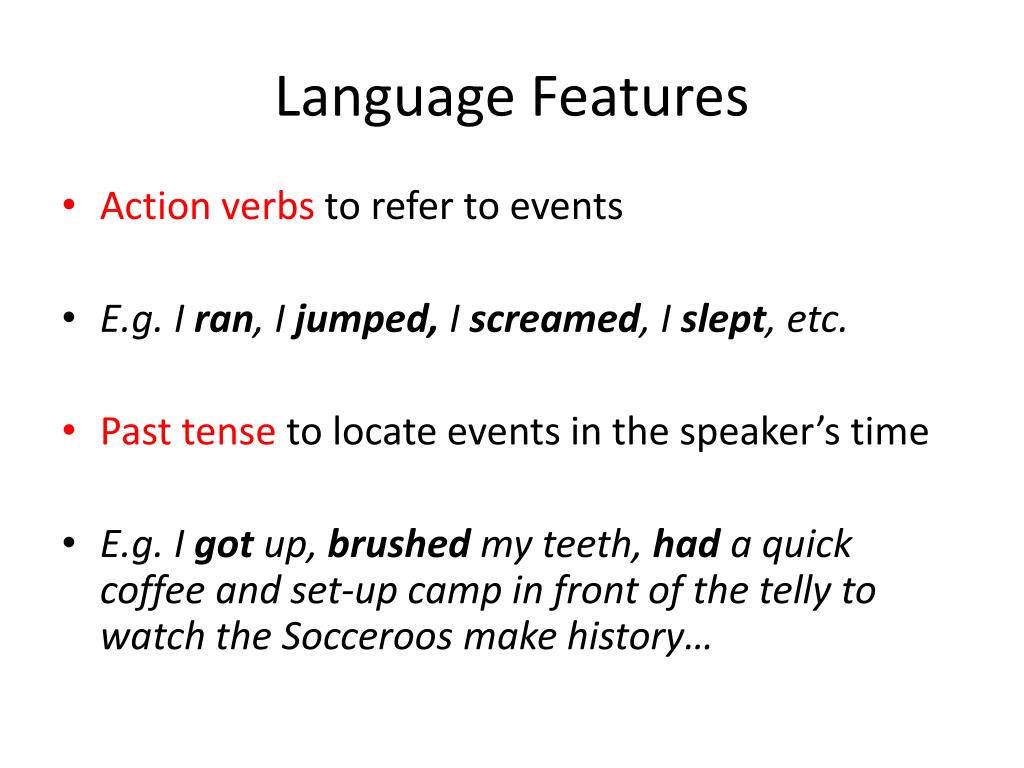 Language Features

• Action verbs to refer to events

• E.g. I ran, I jumped, I screamed, I slept, etc.

• Past tense to locate events in the speaker's time

• E.g. I got up, brushed my teeth, had a quick coffee and set-up camp in front of the telly to watch the Socceroos make history…